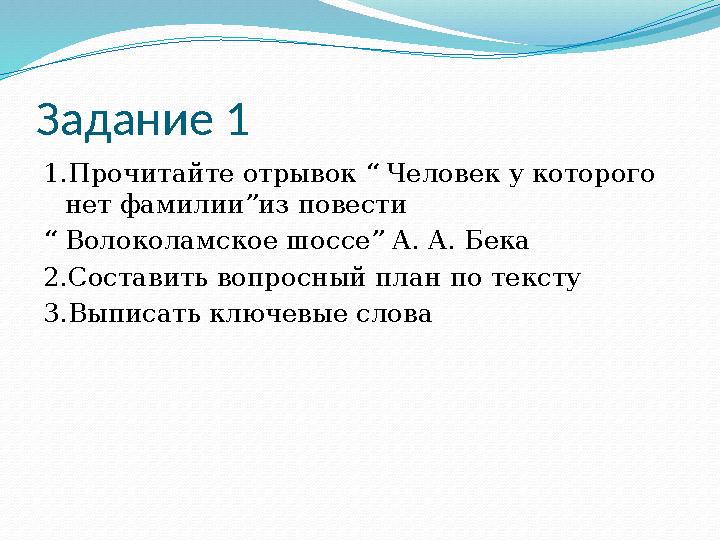 Задание 1

1.Прочитайте отрывок “ Человек у которого нет фамилии”из повести “ Волоколамское шоссе” А. А. Бека

2.Составить вопросный план по тексту

3.Выписать ключевые слова